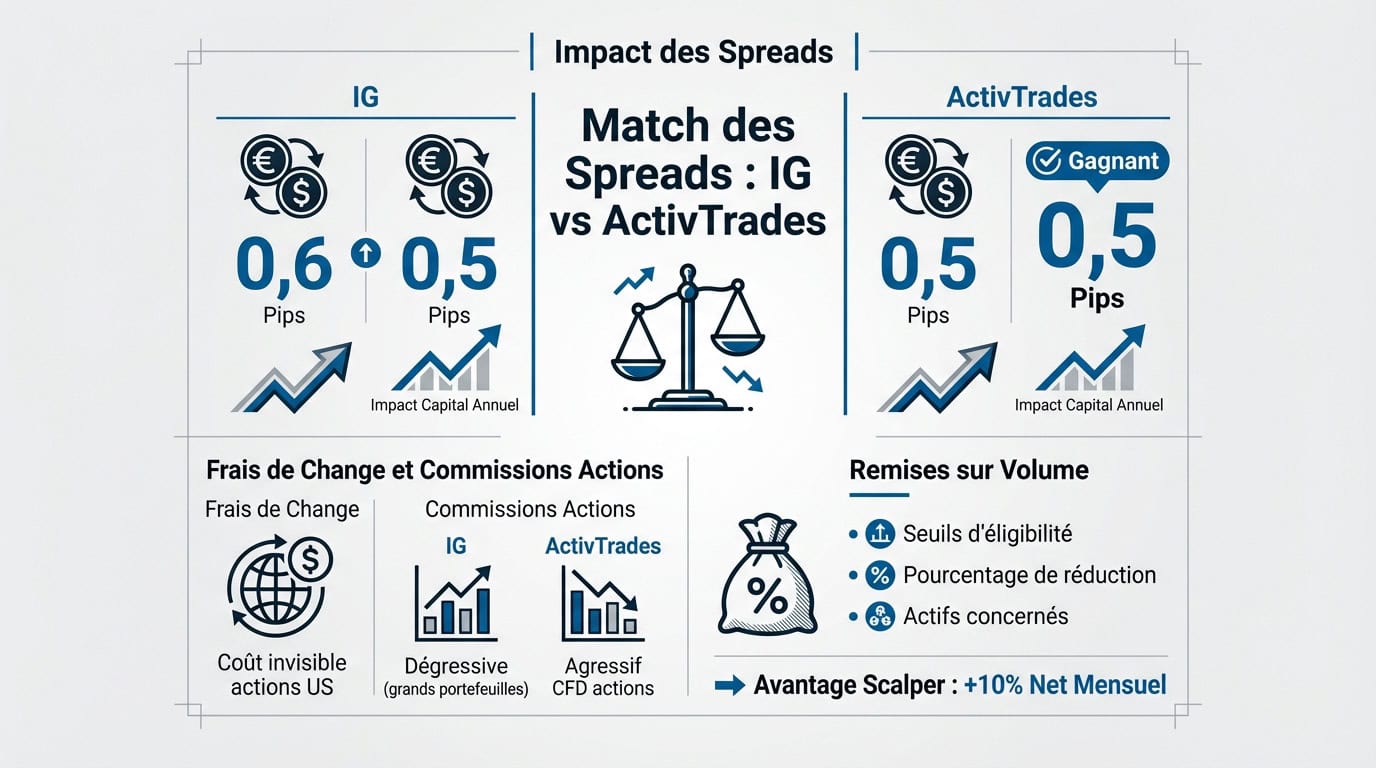 Impact des Spreads

IG

0,6
Pips

0,5
Pips

Impact Capital Annuel

Match des Spreads : IG vs ActivTrades

ActivTrades

0,5
Pips

Gagnant

0,5
Pips

Impact Capital Annuel

Frais de Change et Commissions Actions

Frais de Change

Coût invisible actions US

Commissions Actions

IG

Dégressive (grands portefeuilles)

ActivTrades

Agressif CFD actions

Remises sur Volume

Seuils d'éligibilité

Pourcentage de réduction

Actifs concernés

Avantage Scalper : +10% Net Mensuel